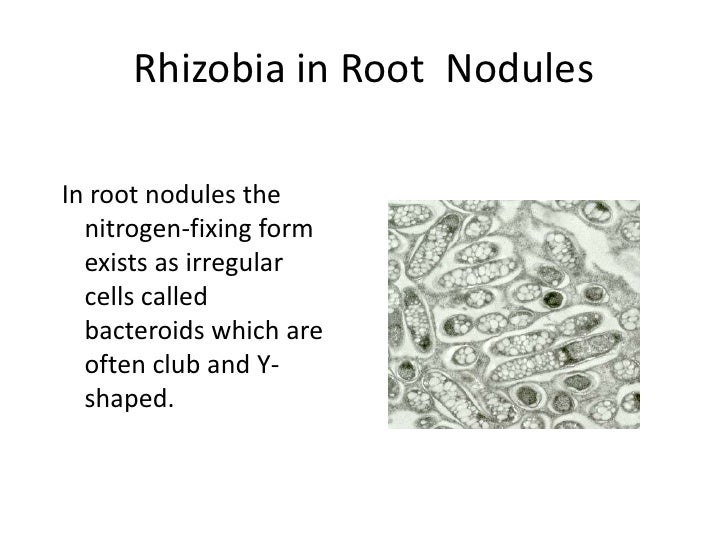 Rhizobia in Root Nodules

In root nodules the nitrogen-fixing form exists as irregular cells called bacteroids which are often club and Y-shaped.